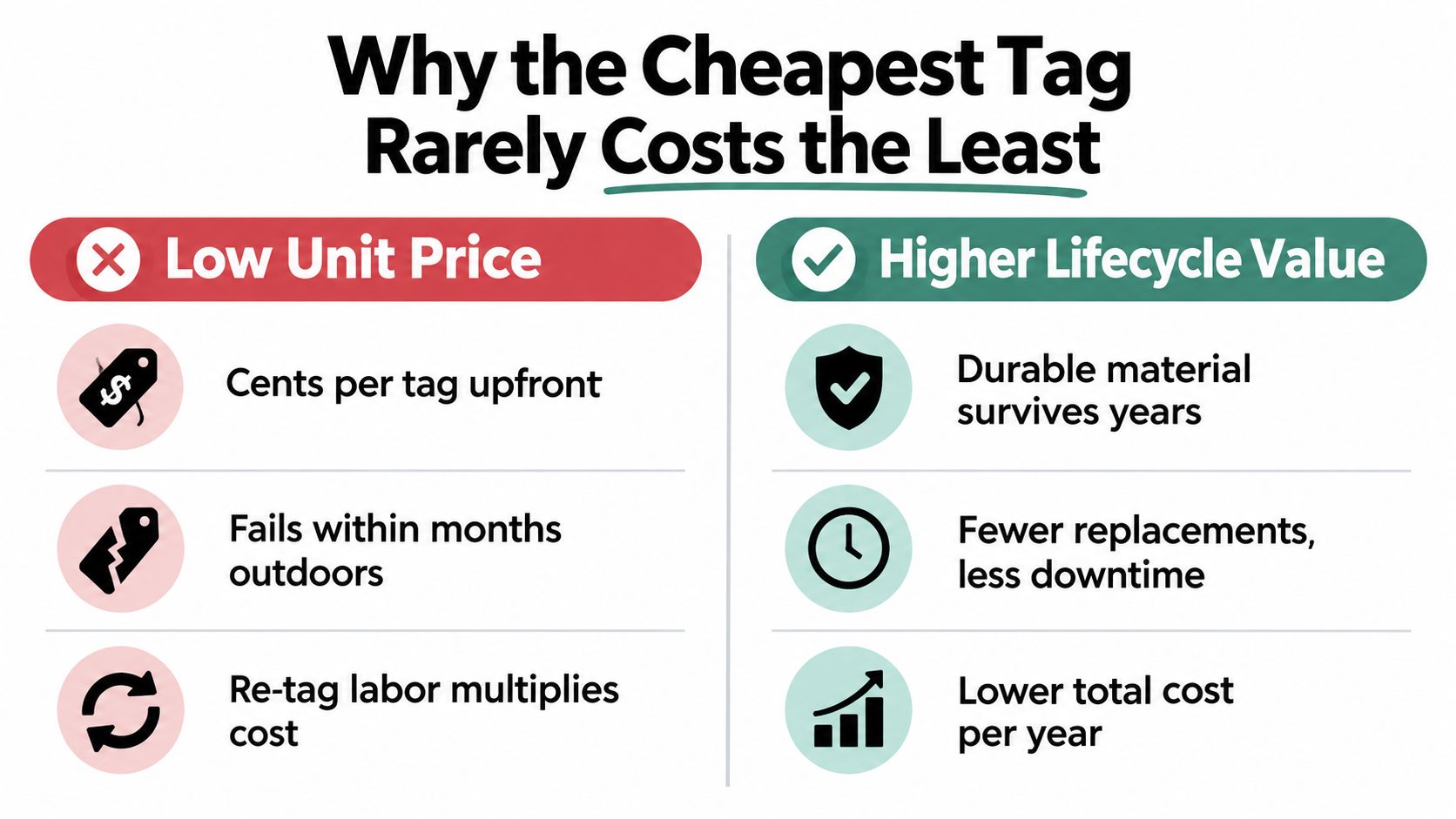 Why the Cheapest Tag Rarely Costs the Least

Low Unit Price

Cents per tag upfront

Fails within months outdoors

Re-tag labor multiplies cost

Higher Lifecycle Value

Durable material survives years

Fewer replacements, less downtime

Lower total cost per year